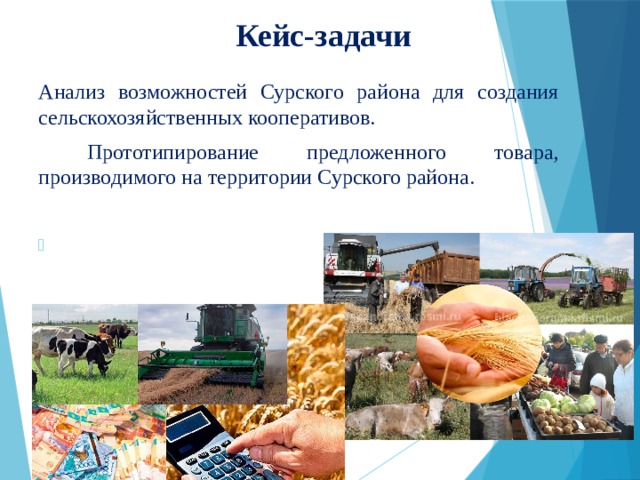 Кейс-задачи

Анализ возможностей Сурского района для создания сельскохозяйственных кооперативов.

Прототипирование предложенного товара, производимого на территории Сурского района.